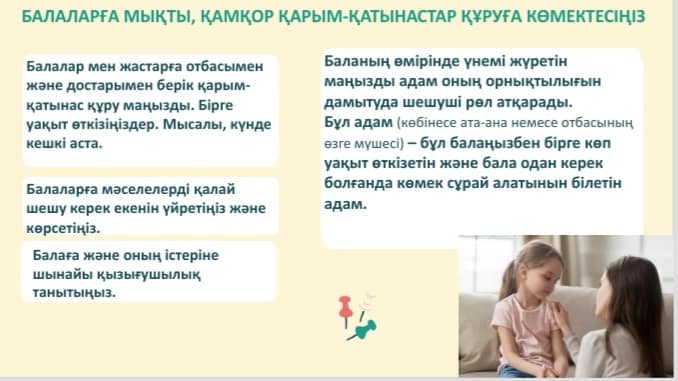 БАЛАЛАРҒА МЫҚТЫ, ҚАМҚОР ҚАРЫМ-ҚАТЫНАСТАР ҚҰРУҒА КӨМЕКТЕСІҢІЗ

Балалар мен жастарға отбасымен және достарымен берік қарым-қатынас құру маңызды. Бірге уақыт өткізіңіздер. Мысалы, күнде кешкі аста.

Балаларға мәселелерді қалай шешу керек екенін үйретіңіз және көрсетіңіз.

Балаға және оның істеріне шынайы қызығушылық танытыңыз.

Баланың өмірінде үнемі жүретін маңызды адам оның орнықтылығын дамытуда шешуші рөл атқарады.
Бұл адам (көбінесе ата-ана немесе отбасының өзге мүшесі) – бұл балаңызбен бірге көп уақыт өткізетін және бала одан керек болғанда көмек сұрай алатынын білетін адам.